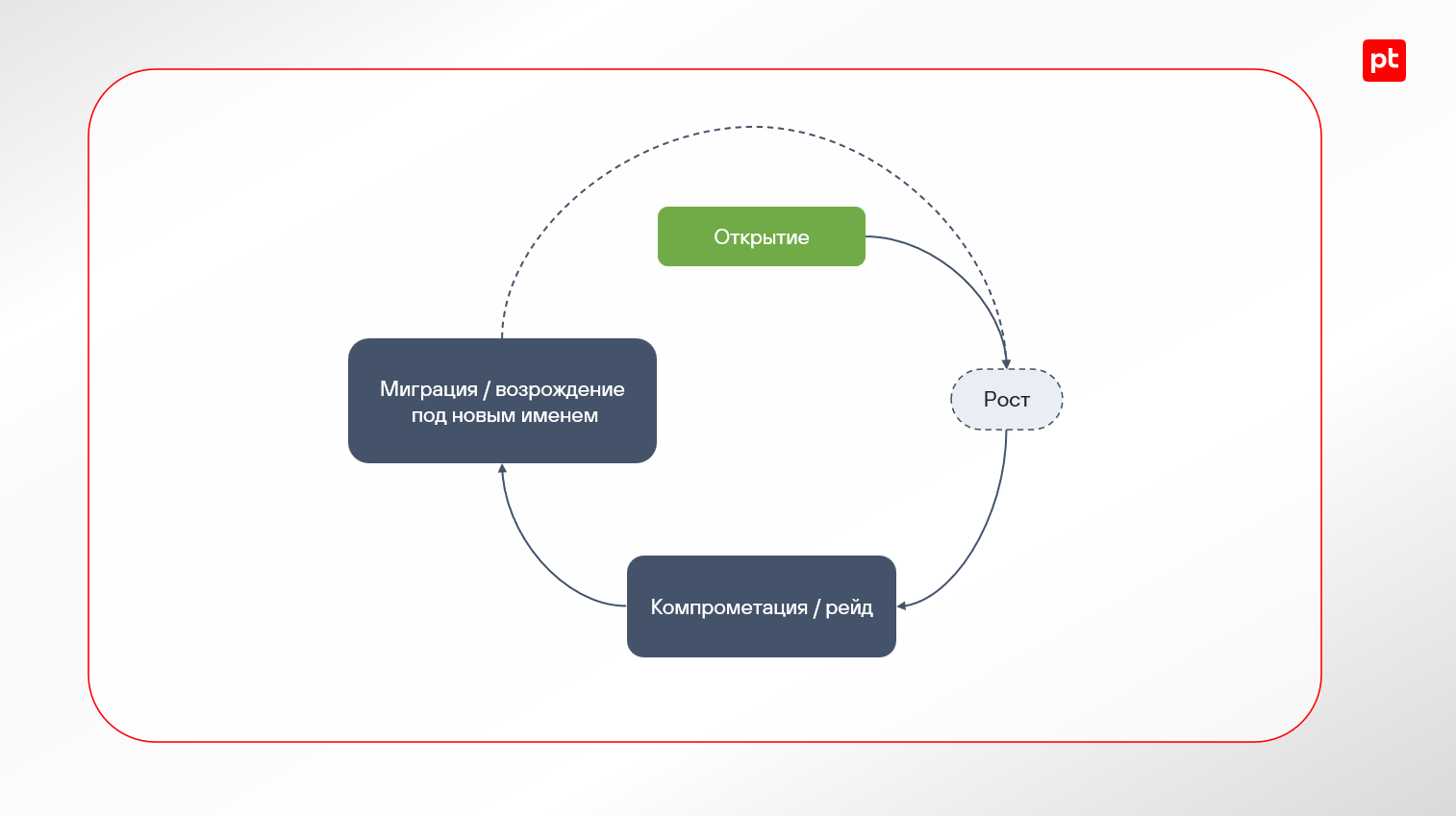 pt

Открытие

Рост

Компрометация / рейд

Миграция / возрождение под новым именем